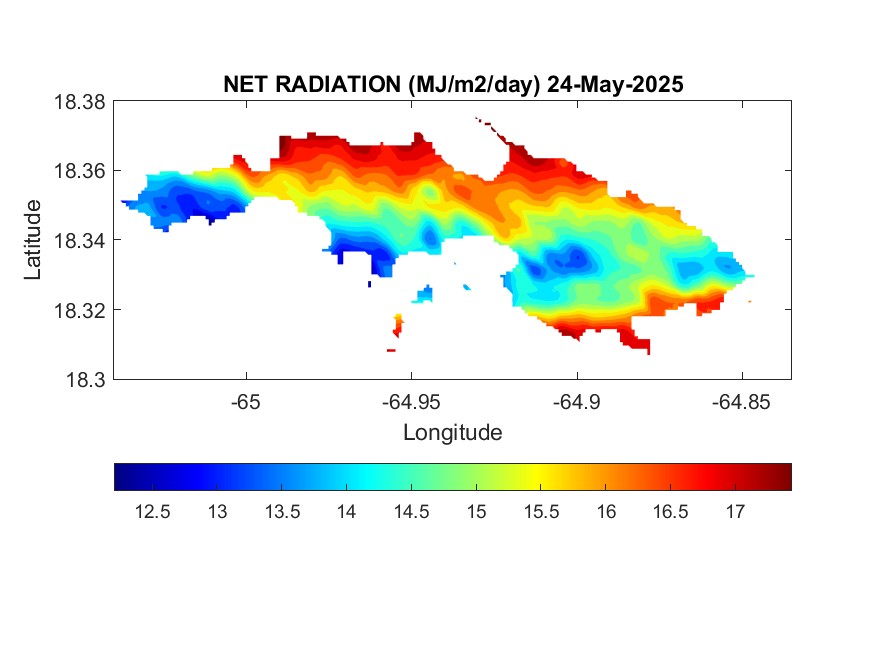 NET RADIATION (MJ/m2/day) 24-May-2025

18.38
18.36
18.34
18.32
18.3

Latitude

-65
-64.95
-64.9
-64.85

Longitude

12.5
13
13.5
14
14.5
15
15.5
16
16.5
17